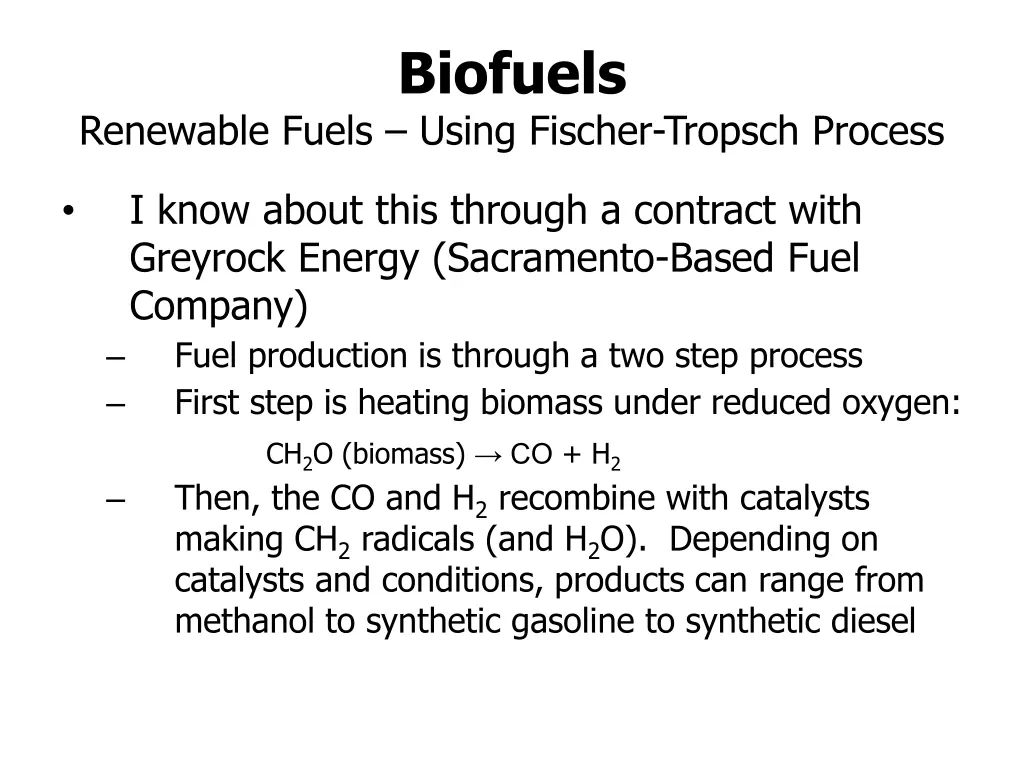 Biofuels
Renewable Fuels – Using Fischer-Tropsch Process

• I know about this through a contract with Greyrock Energy (Sacramento-Based Fuel Company)
– Fuel production is through a two step process
– First step is heating biomass under reduced oxygen:
$CH_2O$ (biomass) $\rightarrow$ $CO + H_2$
– Then, the CO and $H_2$ recombine with catalysts making $CH_2$ radicals (and $H_2O$). Depending on catalysts and conditions, products can range from methanol to synthetic gasoline to synthetic diesel